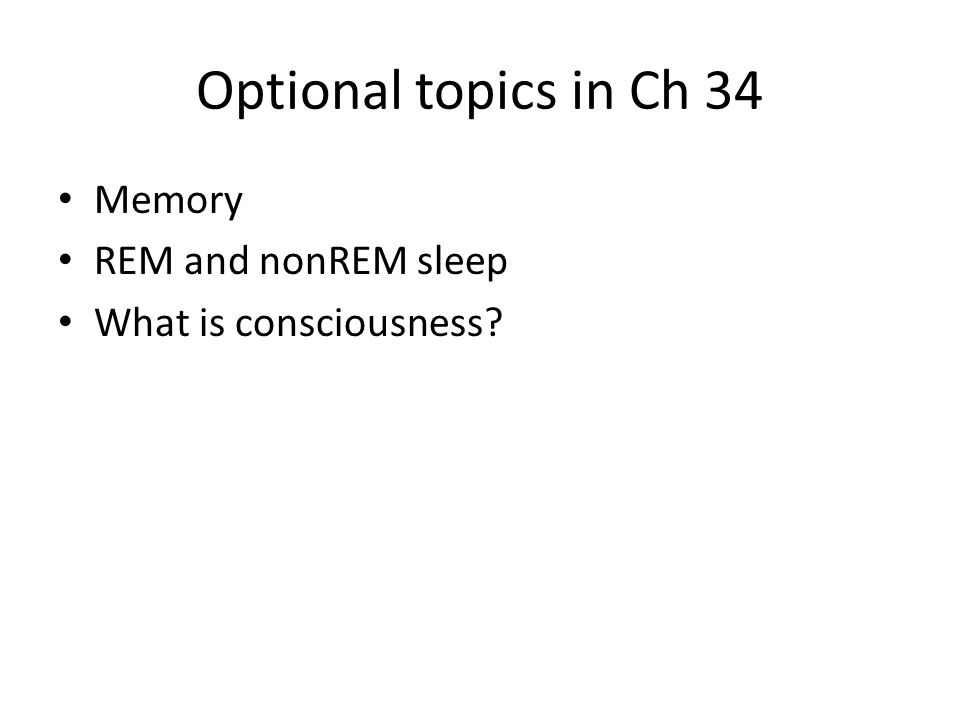 Optional topics in Ch 34

• Memory
• REM and nonREM sleep
• What is consciousness?